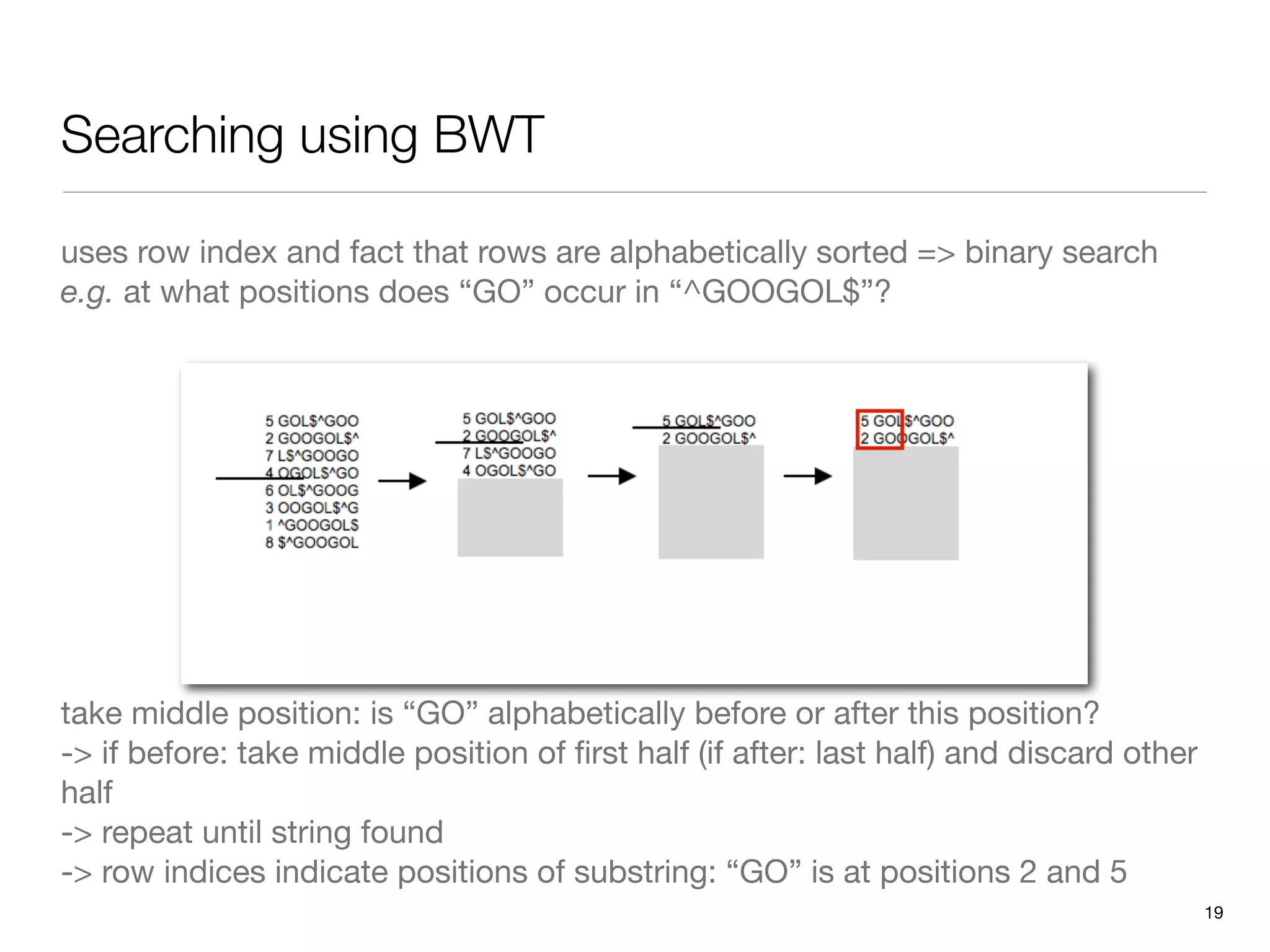 Searching using BWT

uses row index and fact that rows are alphabetically sorted => binary search
e.g. at what positions does “GO” occur in “^GOOGOL$”?

5 GOL$^GOO
2 GOOGOL$^
7 L$^GOOGO
4 OGOL$^GO
6 OL$^GOOG
3 OOGOL$^G
1 ^GOOGOL$
8 $^GOOGOL

5 GOL$^GOO
2 GOOGOL$^
7 L$^GOOGO
4 OGOL$^GO

5 GOL$^GOO
2 GOOGOL$^

5 GOL$^GOO
2 GOOGOL$^

take middle position: is “GO” alphabetically before or after this position?
-> if before: take middle position of first half (if after: last half) and discard other half
-> repeat until string found
-> row indices indicate positions of substring: “GO” is at positions 2 and 5

19